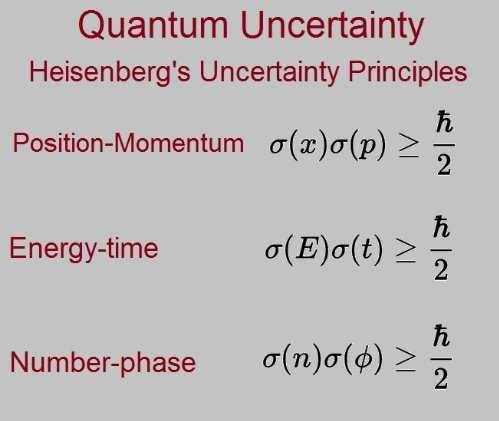 Quantum Uncertainty

Heisenberg's Uncertainty Principles

Position-Momentum $\sigma(x)\sigma(p) \geq \frac{\hbar}{2}$

Energy-time $\sigma(E)\sigma(t) \geq \frac{\hbar}{2}$

Number-phase $\sigma(n)\sigma(\phi) \geq \frac{\hbar}{2}$